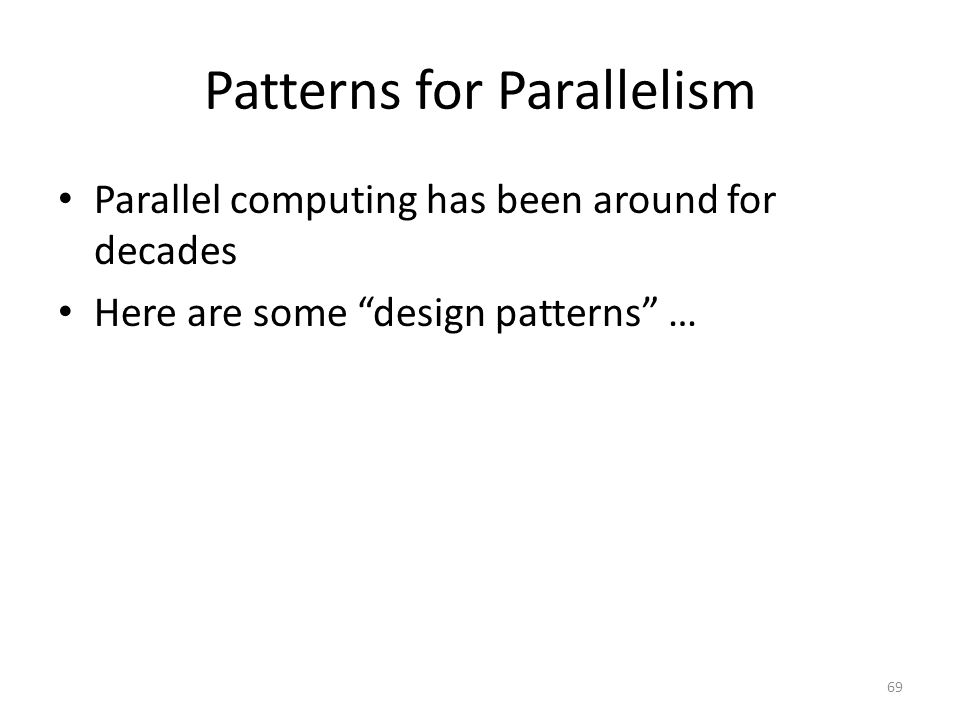 Patterns for Parallelism

• Parallel computing has been around for decades

• Here are some “design patterns” …

69